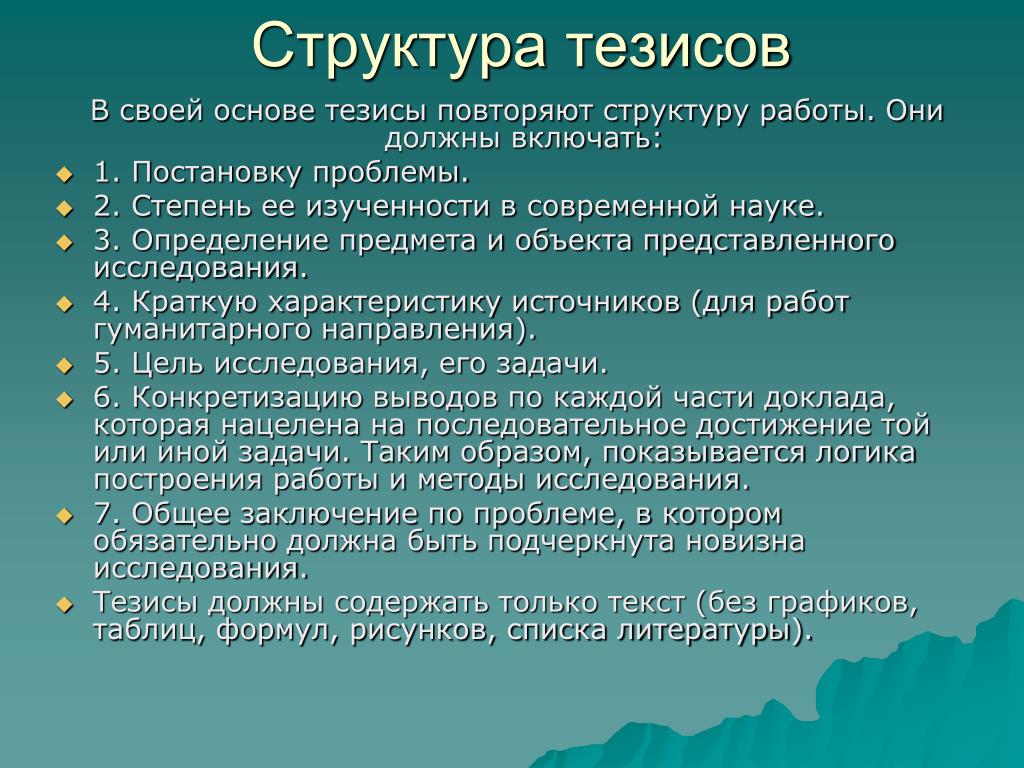 Структура тезисов

В своей основе тезисы повторяют структуру работы. Они должны включать:

1. Постановку проблемы.

2. Степень ее изученности в современной науке.

3. Определение предмета и объекта представленного исследования.

4. Краткую характеристику источников (для работ гуманитарного направления).

5. Цель исследования, его задачи.

6. Конкретизацию выводов по каждой части доклада, которая нацелена на последовательное достижение той или иной задачи. Таким образом, показывается логика построения работы и методы исследования.

7. Общее заключение по проблеме, в котором обязательно должна быть подчеркнута новизна исследования.

Тезисы должны содержать только текст (без графиков, таблиц, формул, рисунков, списка литературы).